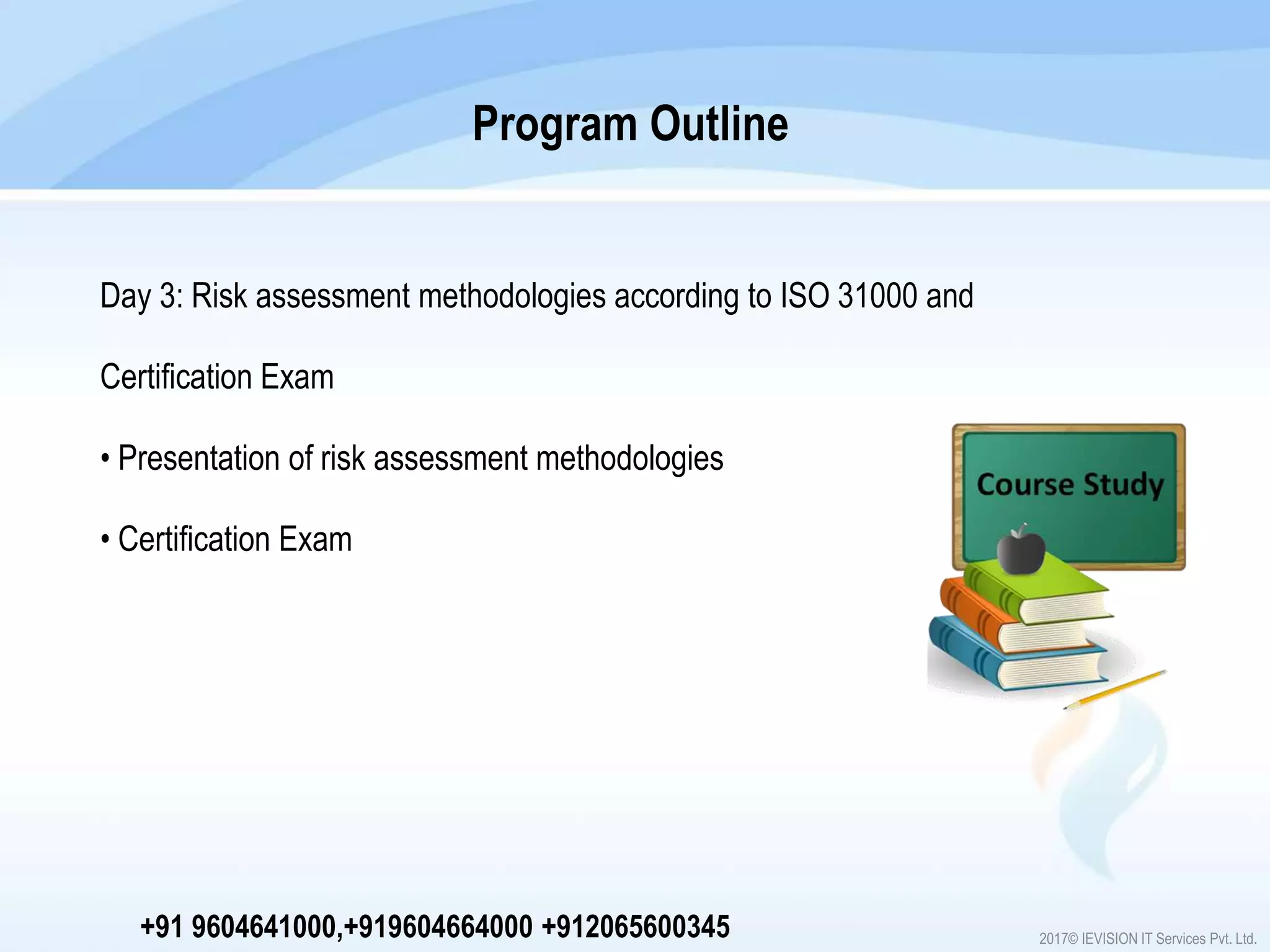 Program Outline

Day 3: Risk assessment methodologies according to ISO 31000 and

Certification Exam

• Presentation of risk assessment methodologies

• Certification Exam

Course Study

+91 9604641000,+919604664000 +912065600345

2017© IEVISION IT Services Pvt. Ltd.